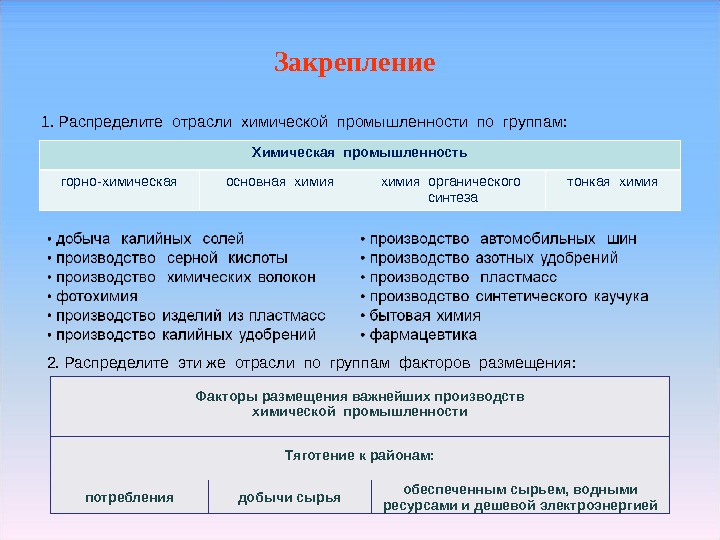 Закрепление

1. Распределите отрасли химической промышленности по группам:

| Химическая промышленность | | | |
|---|---|---|---|
| горно-химическая | основная химия | химия органического синтеза | тонкая химия |

• добыча калийных солей
• производство серной кислоты
• производство химических волокон
• фотохимия
• производство изделий из пластмасс
• производство калийных удобрений

• производство автомобильных шин
• производство азотных удобрений
• производство пластмасс
• производство синтетического каучука
• бытовая химия
• фармацевтика

2. Распределите эти же отрасли по группам факторов размещения:

| Факторы размещения важнейших производств химической промышленности | | |
|---|---|---|
| Тяготение к районам: | | |
| потребления | добычи сырья | обеспеченным сырьем, водными ресурсами и дешевой электроэнергией |